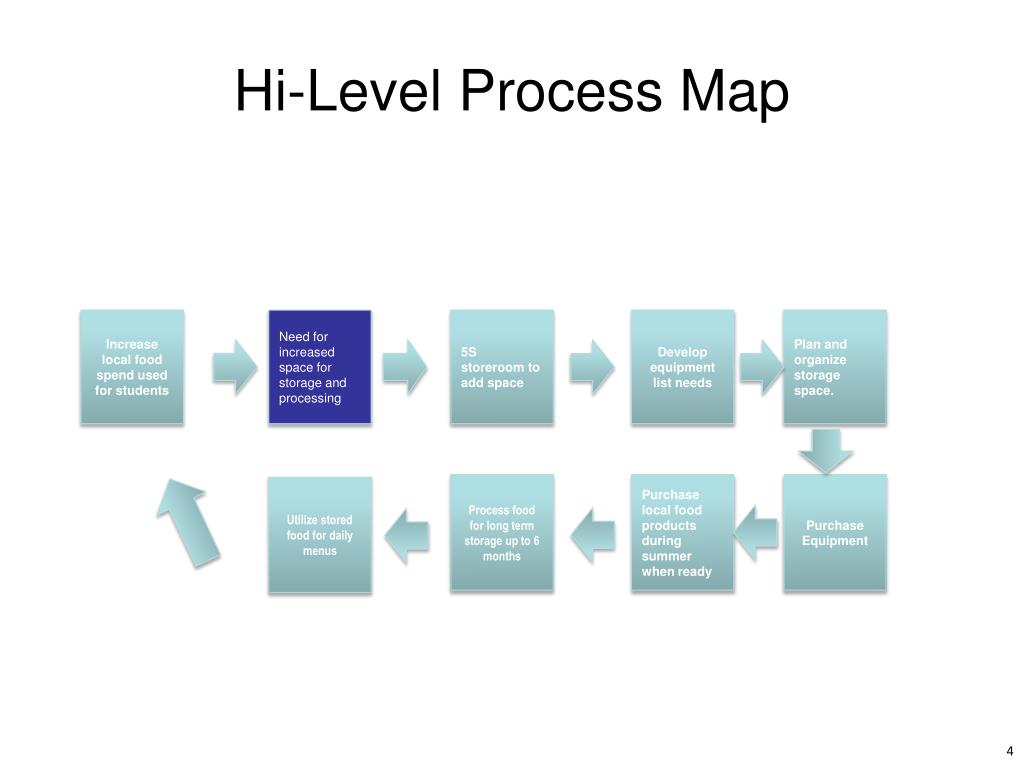 Hi-Level Process Map

Increase local food spend used for students

Need for increased space for storage and processing

5S storeroom to add space

Develop equipment list needs

Plan and organize storage space.

Purchase Equipment

Purchase local food products during summer when ready

Process food for long term storage up to 6 months

Utilize stored food for daily menus

4